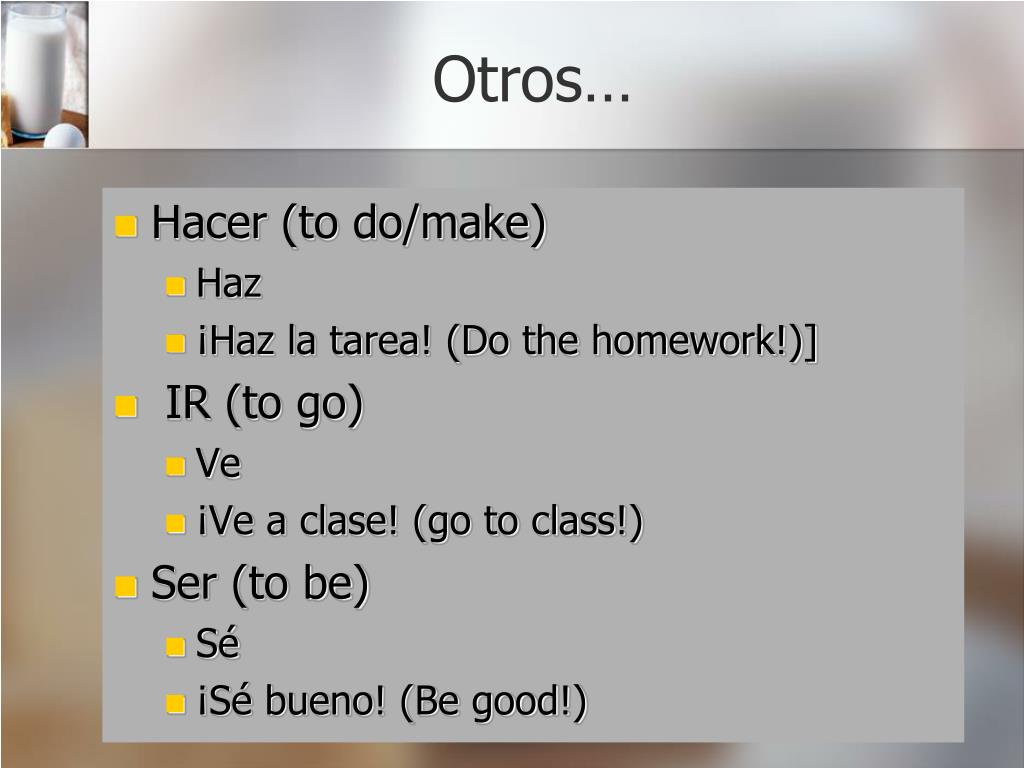 Otros…

Hacer (to do/make)

Haz

¡Haz la tarea! (Do the homework!)]

IR (to go)

Ve

¡Ve a clase! (go to class!)

Ser (to be)

Sé

¡Sé bueno! (Be good!)